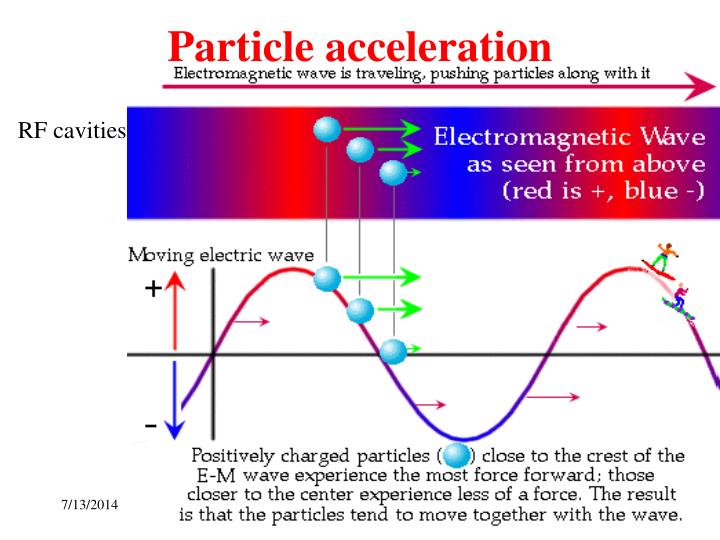 Particle acceleration

Electromagnetic wave is traveling, pushing particles along with it

RF cavities

Electromagnetic Wave as seen from above (red is +, blue -)

Moving electric wave

+

-

Positively charged particles ( ) close to the crest of the E-M wave experience the most force forward; those closer to the center experience less of a force. The result is that the particles tend to move together with the wave.

7/13/2014